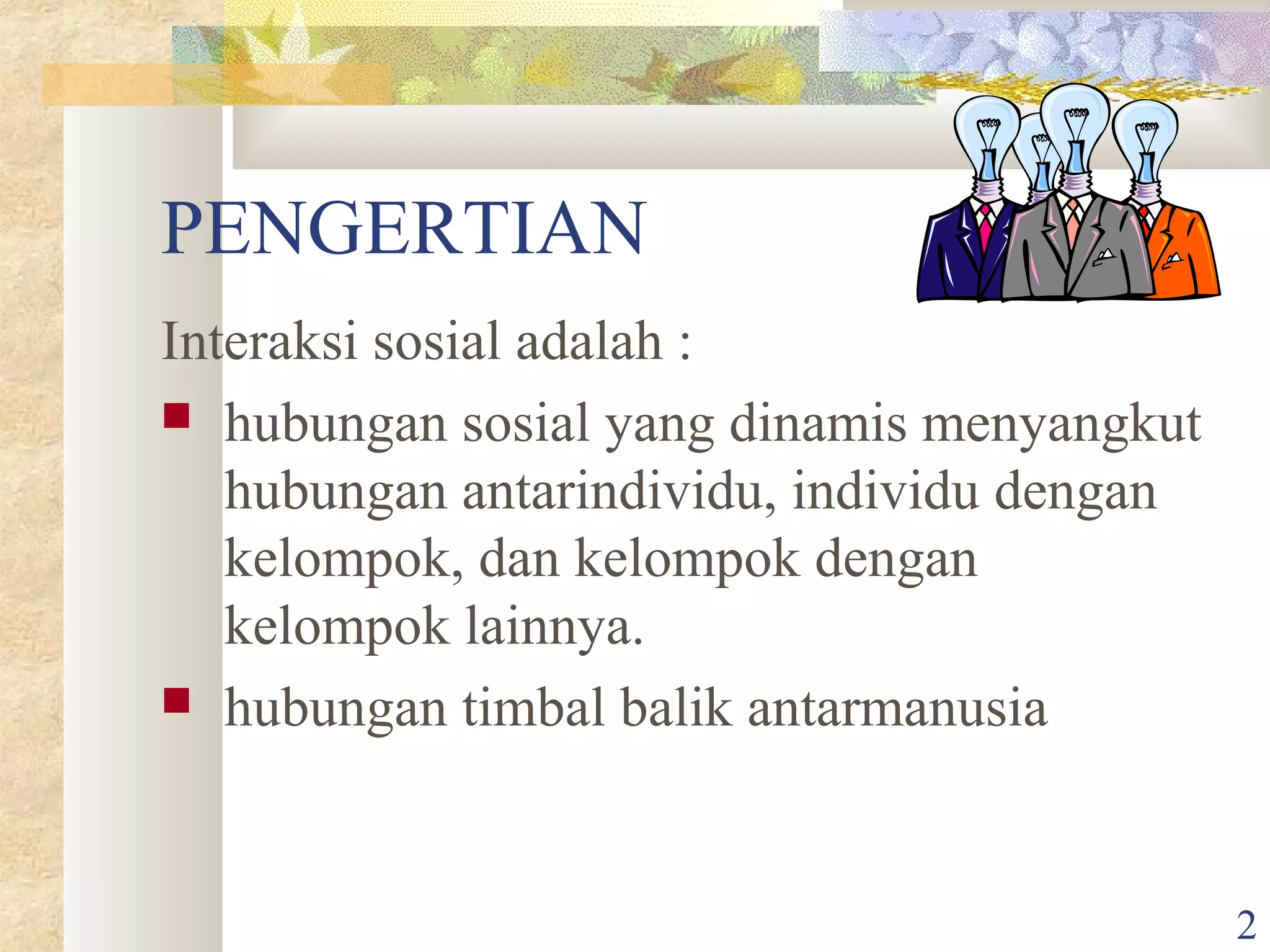 PENGERTIAN

Interaksi sosial adalah :

- hubungan sosial yang dinamis menyangkut hubungan antarindividu, individu dengan kelompok, dan kelompok dengan kelompok lainnya.
- hubungan timbal balik antarmanusia

2